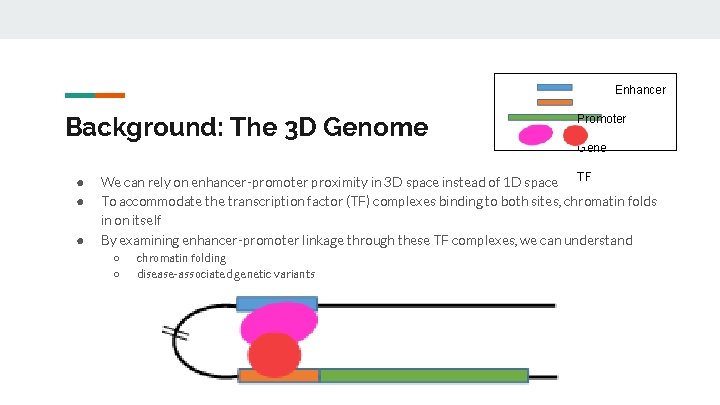 Background: The 3D Genome

Enhancer
Promoter
Gene
TF

● We can rely on enhancer-promoter proximity in 3D space instead of 1D space
● To accommodate the transcription factor (TF) complexes binding to both sites, chromatin folds in on itself
● By examining enhancer-promoter linkage through these TF complexes, we can understand
○ chromatin folding
○ disease-associated genetic variants